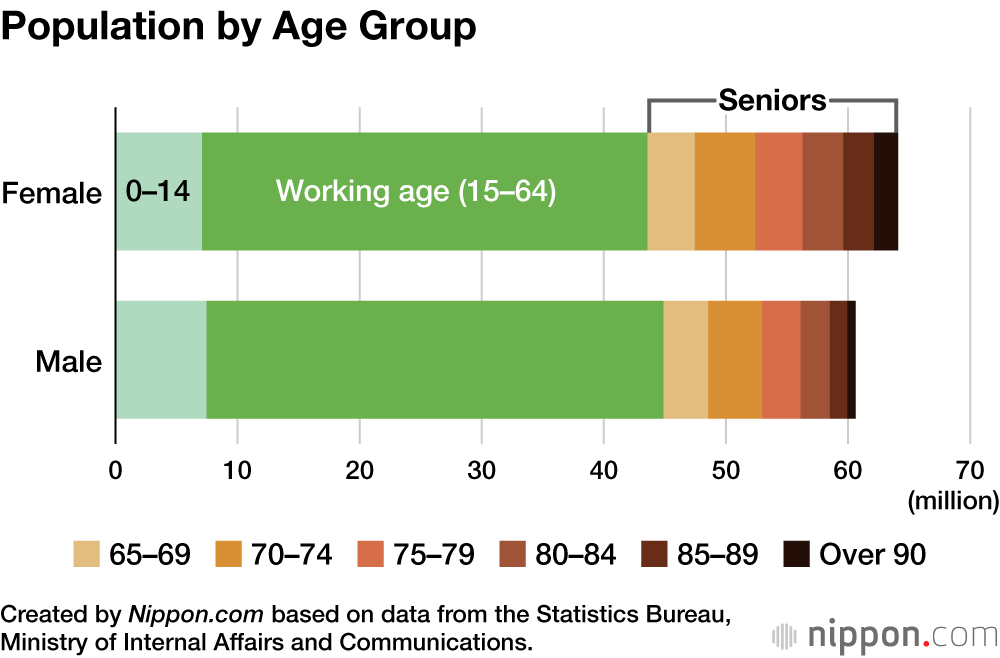 Population by Age Group

Seniors

Female

0–14

Working age (15–64)

Male

0 10 20 30 40 50 60 70

(million)

65–69 70–74 75–79 80–84 85–89 Over 90

Created by Nippon.com based on data from the Statistics Bureau, Ministry of Internal Affairs and Communications.

nippon.com